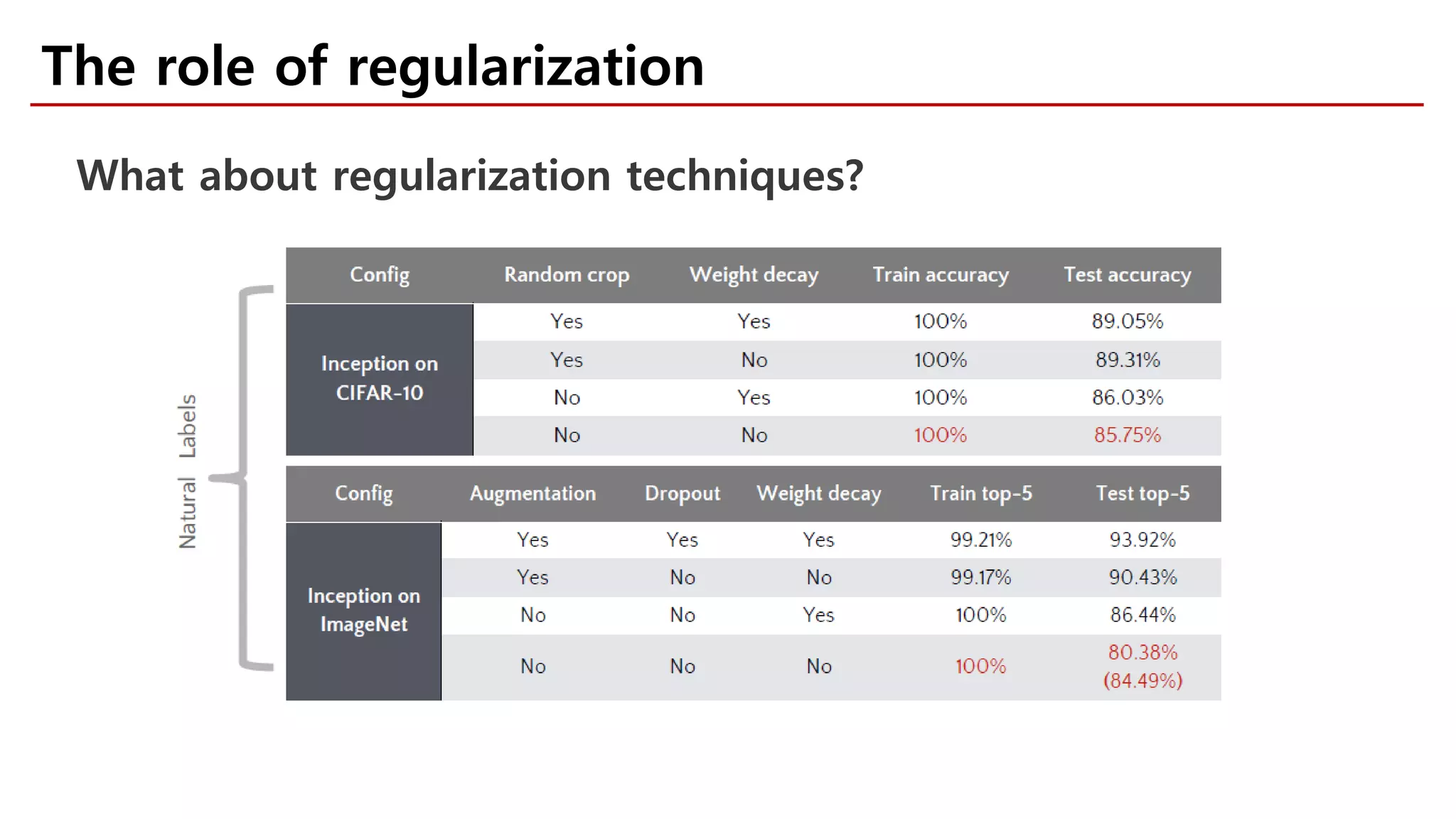 The role of regularization

What about regularization techniques?

Natural Labels

| Config | Random crop | Weight decay | Train accuracy | Test accuracy |
|---|---|---|---|---|
| Inception on CIFAR-10 | Yes | Yes | 100% | 89.05% |
| | Yes | No | 100% | 89.31% |
| | No | Yes | 100% | 86.03% |
| | No | No | 100% | 85.75% |

| Config | Augmentation | Dropout | Weight decay | Train top-5 | Test top-5 |
|---|---|---|---|---|---|
| Inception on ImageNet | Yes | Yes | Yes | 99.21% | 93.92% |
| | Yes | No | No | 99.17% | 90.43% |
| | No | No | Yes | 100% | 86.44% |
| | No | No | No | 100% | 80.38% (84.49%) |